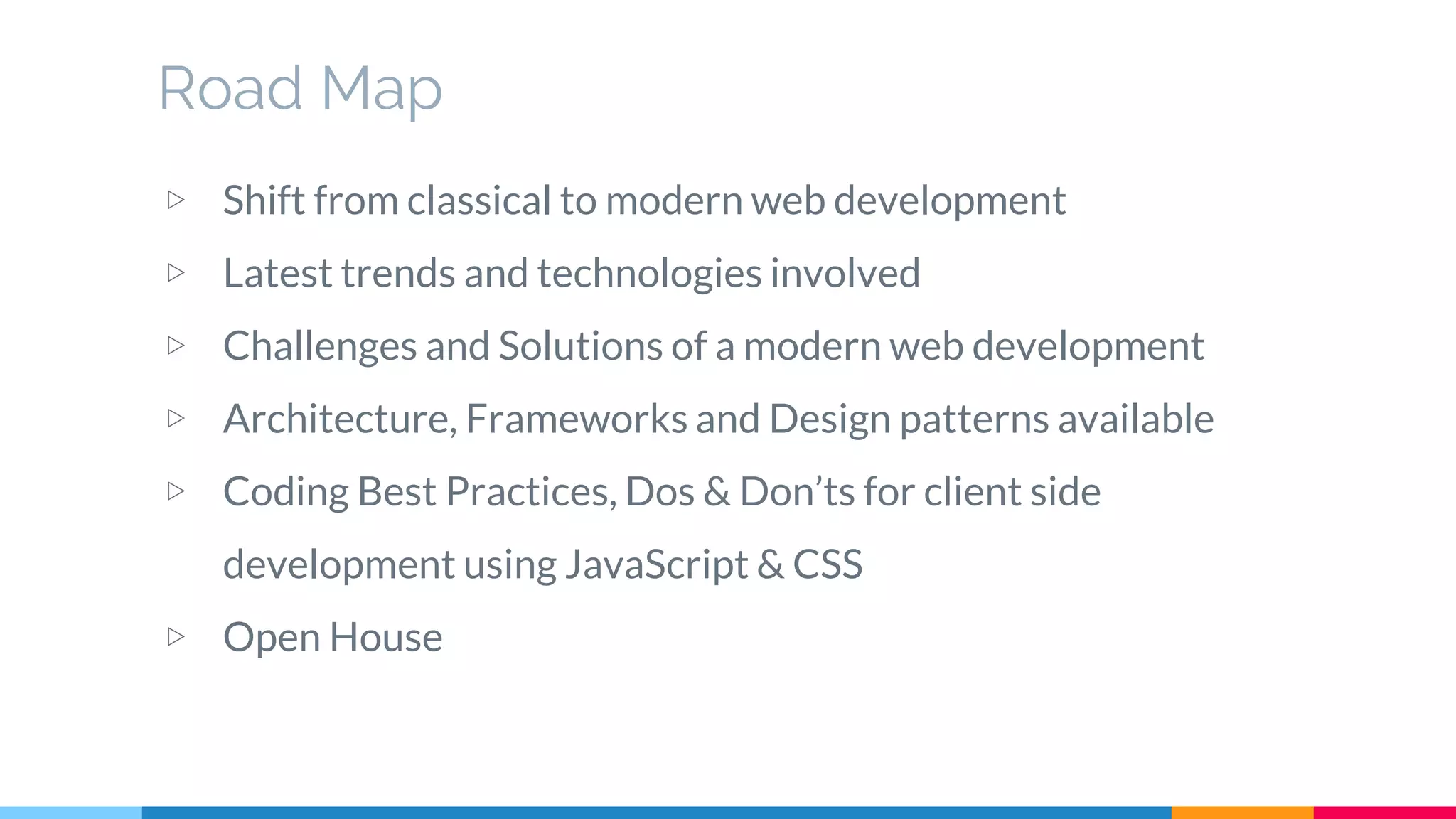 Road Map

▷ Shift from classical to modern web development

▷ Latest trends and technologies involved

▷ Challenges and Solutions of a modern web development

▷ Architecture, Frameworks and Design patterns available

▷ Coding Best Practices, Dos & Don’ts for client side development using JavaScript & CSS

▷ Open House